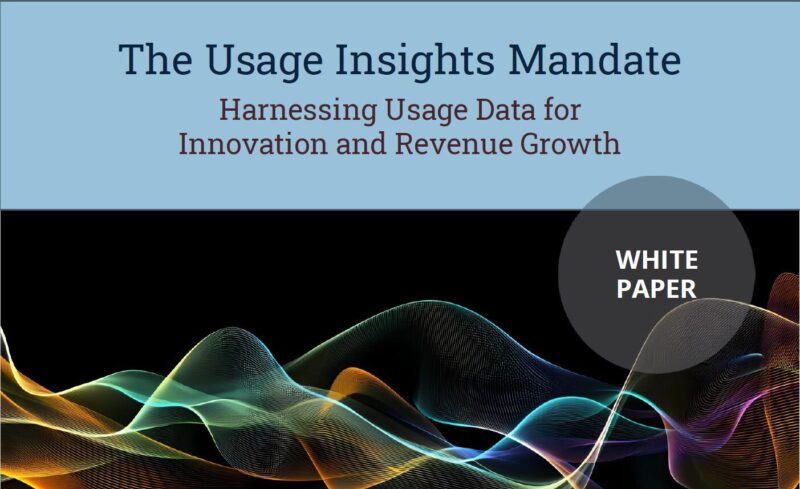 The Usage Insights Mandate

Harnessing Usage Data for Innovation and Revenue Growth

WHITE PAPER